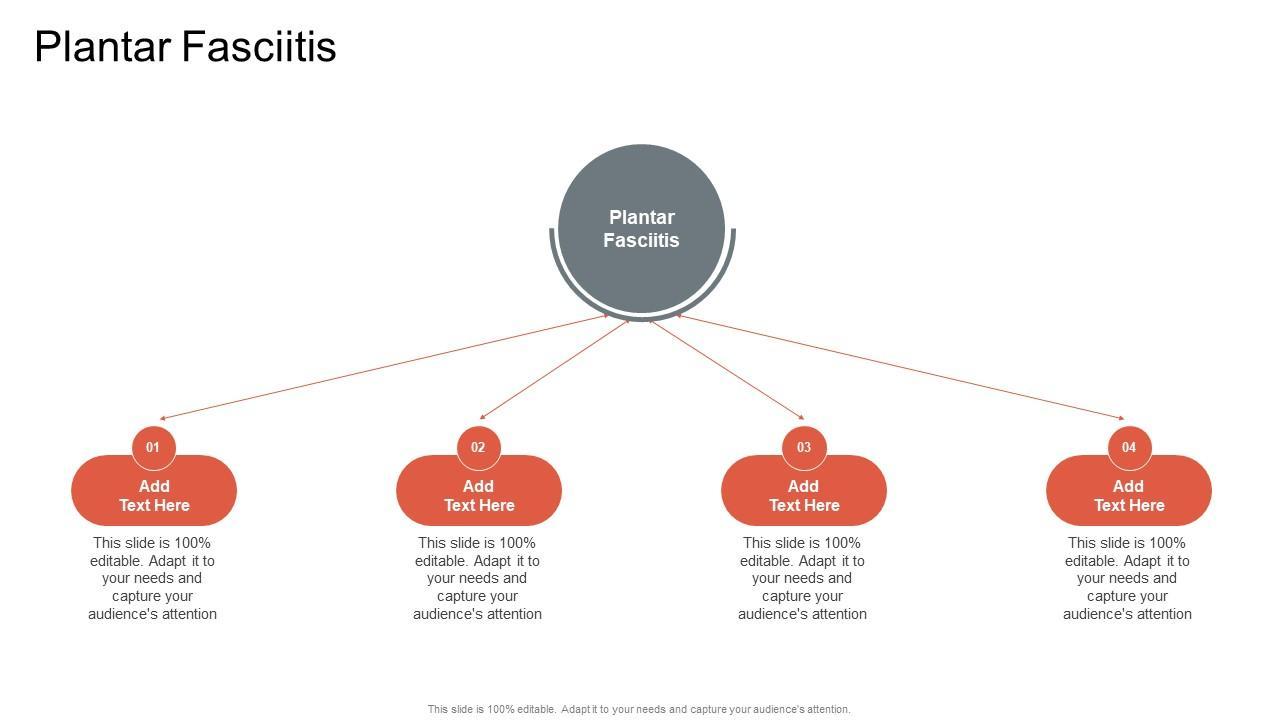 Plantar Fasciitis

Plantar Fasciitis

01

Add Text Here

This slide is 100% editable. Adapt it to your needs and capture your audience's attention

02

Add Text Here

This slide is 100% editable. Adapt it to your needs and capture your audience's attention

03

Add Text Here

This slide is 100% editable. Adapt it to your needs and capture your audience's attention

04

Add Text Here

This slide is 100% editable. Adapt it to your needs and capture your audience's attention

This slide is 100% editable. Adapt it to your needs and capture your audience's attention.